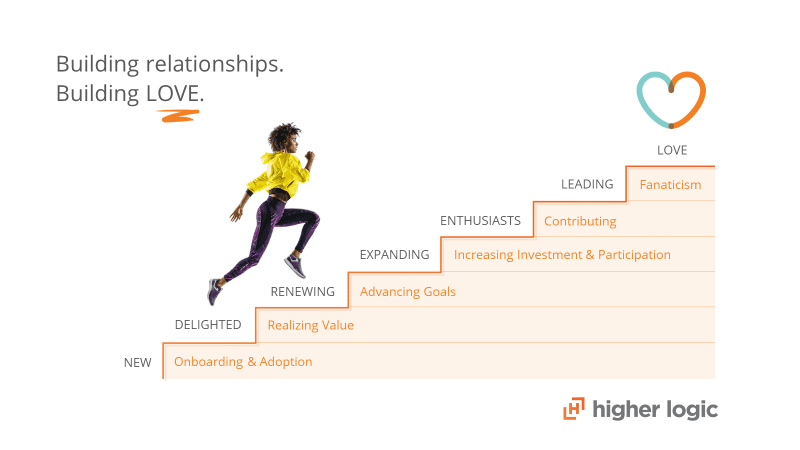 Building relationships.
Building LOVE.

LOVE

LEADING Fanaticism

ENTHUSIASTS Contributing

EXPANDING Increasing Investment & Participation

RENEWING Advancing Goals

DELIGHTED Realizing Value

NEW Onboarding & Adoption

higher logic